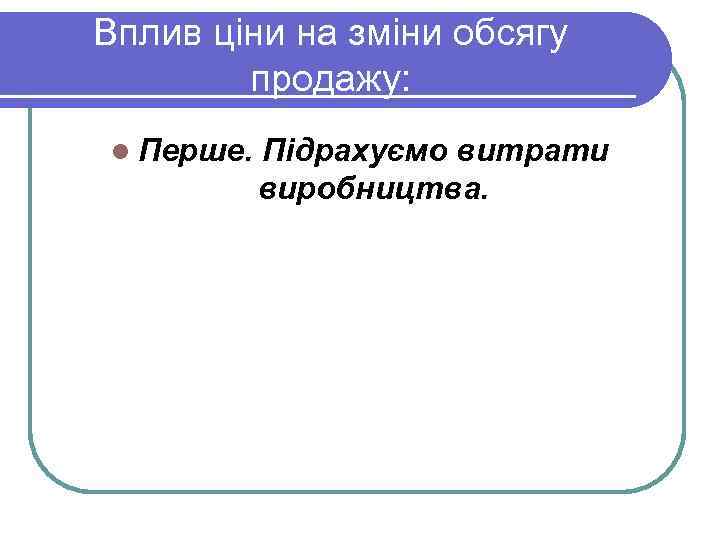 Вплив ціни на зміни обсягу продажу:

Перше. Підрахуємо витрати виробництва.